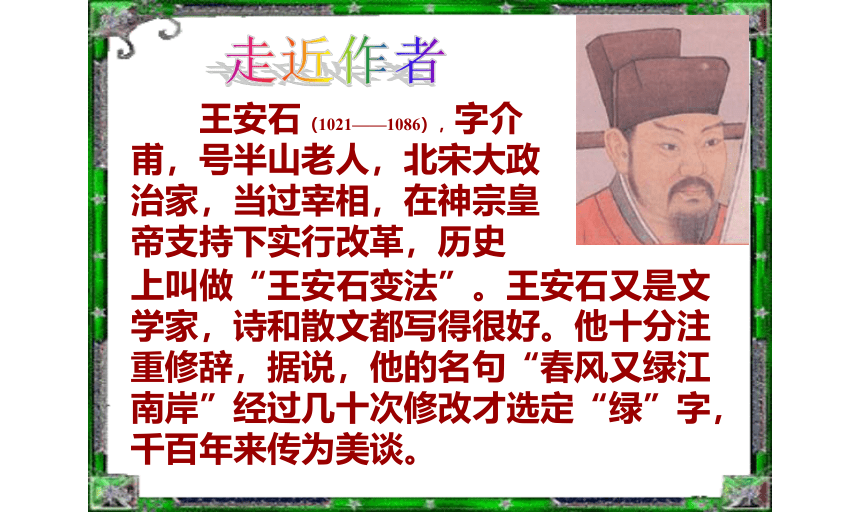 走近作者

王安石（1021——1086），字介甫，号半山老人，北宋大政治家，当过宰相，在神宗皇帝支持下实行改革，历史上叫做“王安石变法”。王安石又是文学家，诗和散文都写得很好。他十分注重修辞，据说，他的名句“春风又绿江南岸”经过几十次修改才选定“绿”字，千百年来传为美谈。